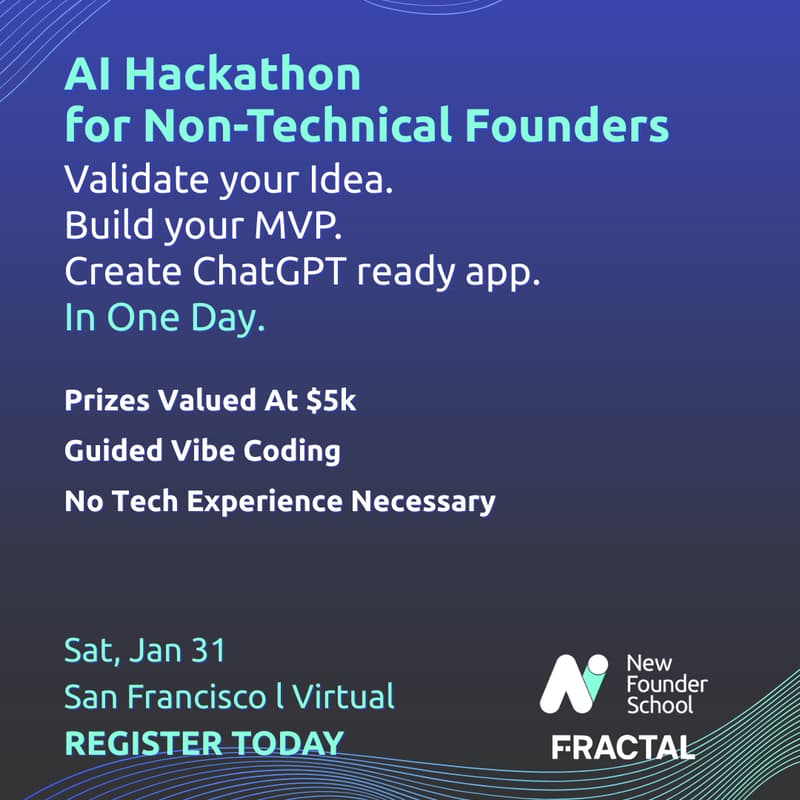 AI Hackathon
for Non-Technical Founders

Validate your Idea.
Build your MVP.
Create ChatGPT ready app.
In One Day.

Prizes Valued At $5k

Guided Vibe Coding

No Tech Experience Necessary

Sat, Jan 31
San Francisco l Virtual
REGISTER TODAY

New Founder School

FRACTAL